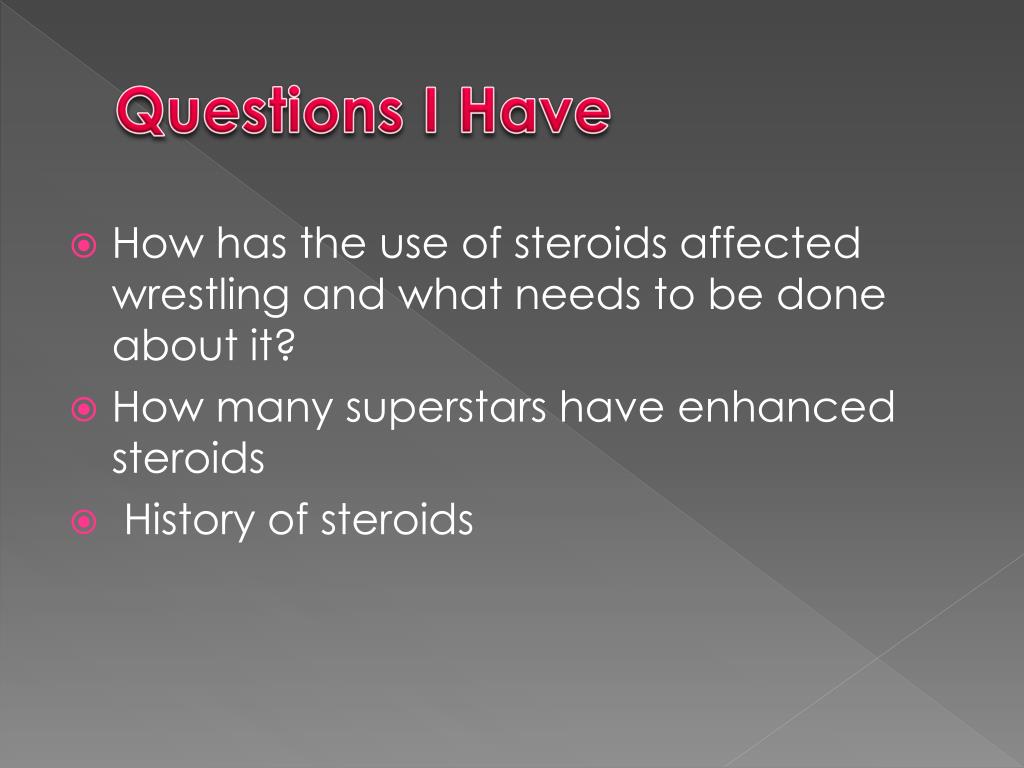 Questions I Have

How has the use of steroids affected wrestling and what needs to be done about it?

How many superstars have enhanced steroids

History of steroids